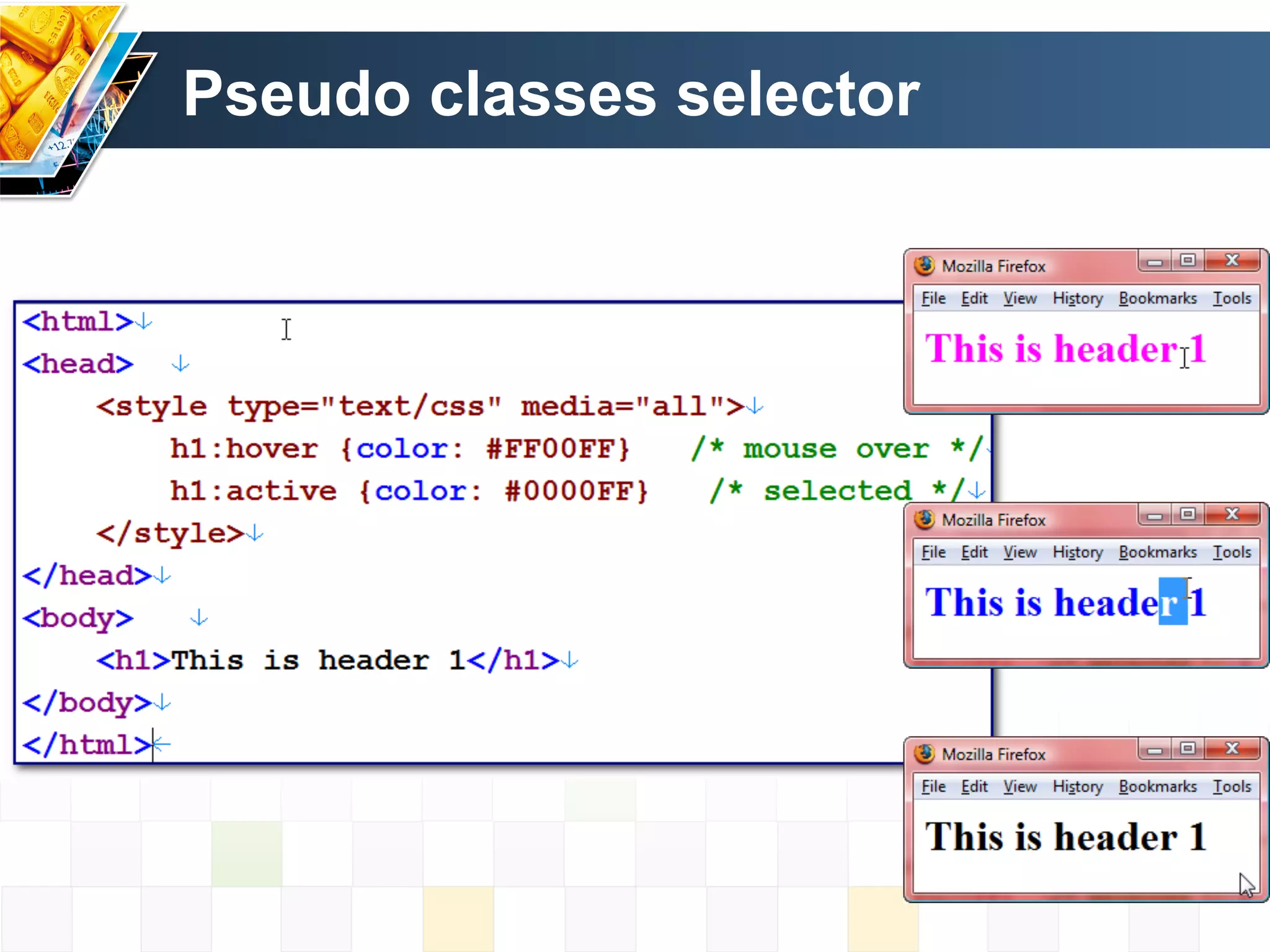 Pseudo classes selector

<html>
<head>
<style type="text/css" media="all">
h1:hover {color: #FF00FF} /* mouse over */
h1:active {color: #0000FF} /* selected */
</style>
</head>
<body>
<h1>This is header 1</h1>
</body>
</html>

Mozilla Firefox
File Edit View History Bookmarks Tools
This is header 1

Mozilla Firefox
File Edit View History Bookmarks Tools
This is header 1

Mozilla Firefox
File Edit View History Bookmarks Tools
This is header 1